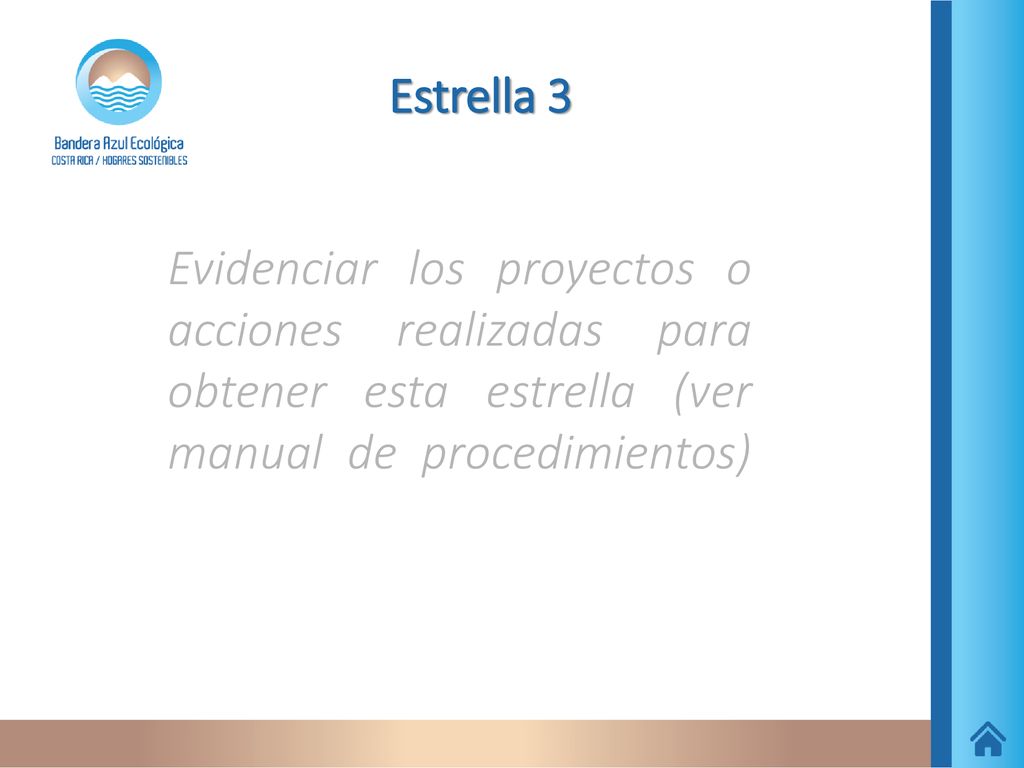 Bandera Azul Ecológica
COSTA RICA / HOGARES SOSTENIBLES

Estrella 3

Evidenciar los proyectos o acciones realizadas para obtener esta estrella (ver manual de procedimientos)